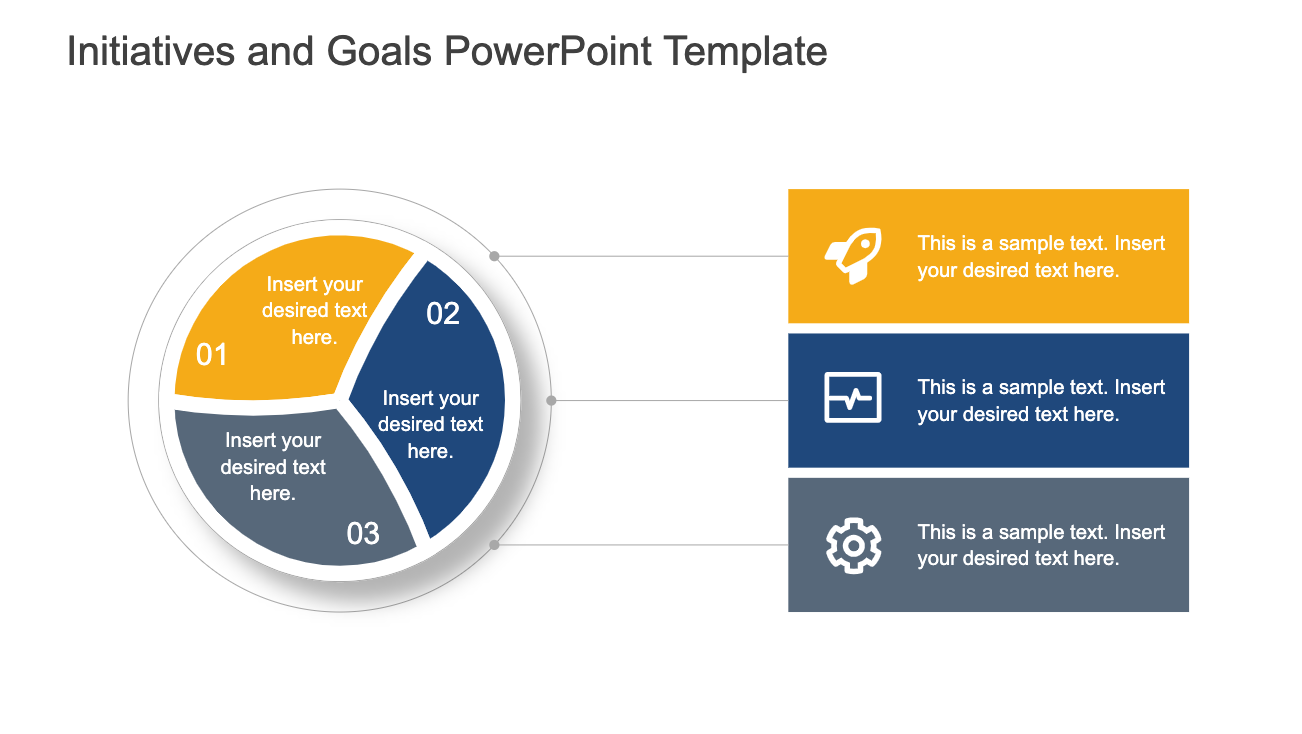 Initiatives and Goals PowerPoint Template

Insert your desired text here.

01

02

Insert your desired text here.

Insert your desired text here.

03

This is a sample text. Insert your desired text here.

This is a sample text. Insert your desired text here.

This is a sample text. Insert your desired text here.